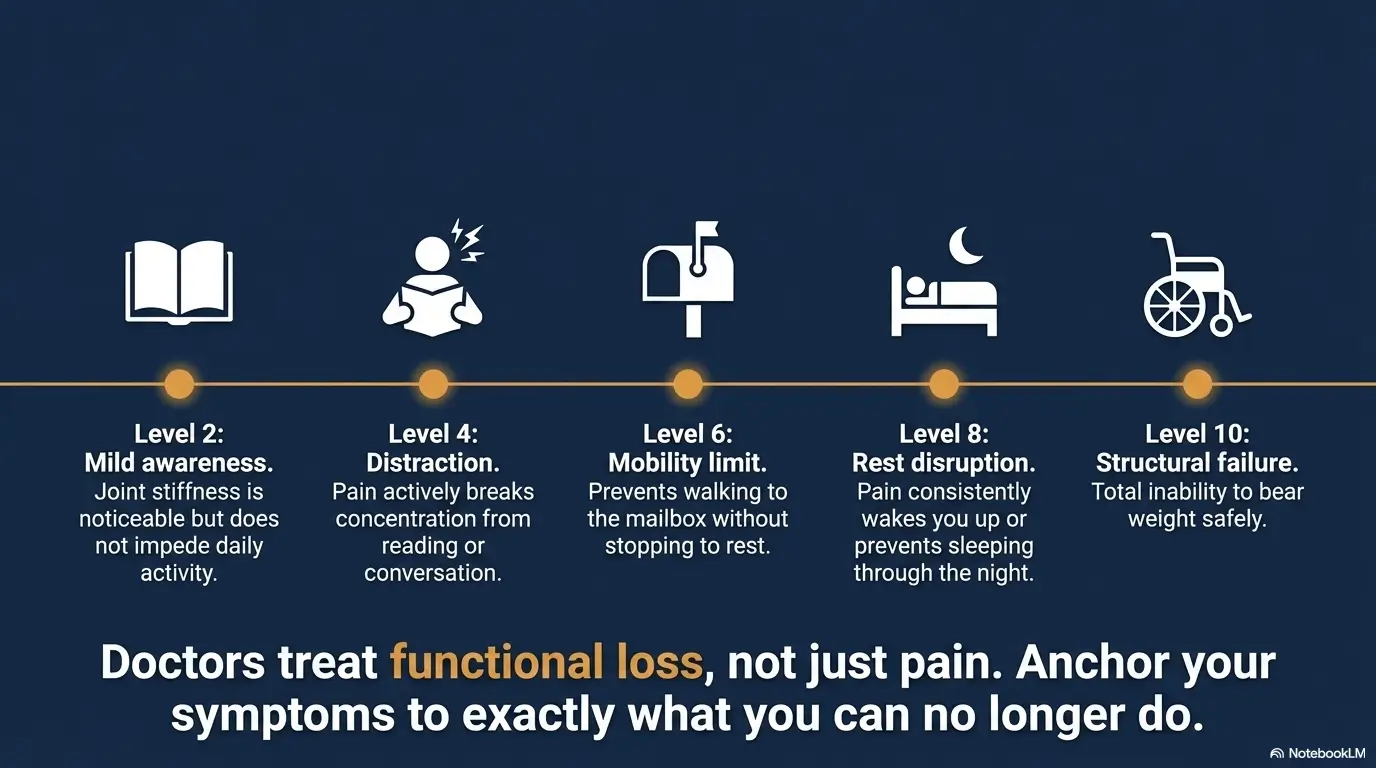 Level 2:
Mild awareness.
Joint stiffness is noticeable but does not impede daily activity.

Level 4:
Distraction.
Pain actively breaks concentration from reading or conversation.

Level 6:
Mobility limit.
Prevents walking to the mailbox without stopping to rest.

Level 8:
Rest disruption.
Pain consistently wakes you up or prevents sleeping through the night.

Level 10:
Structural failure.
Total inability to bear weight safely.

Doctors treat functional loss, not just pain. Anchor your symptoms to exactly what you can no longer do.

NotebookLM